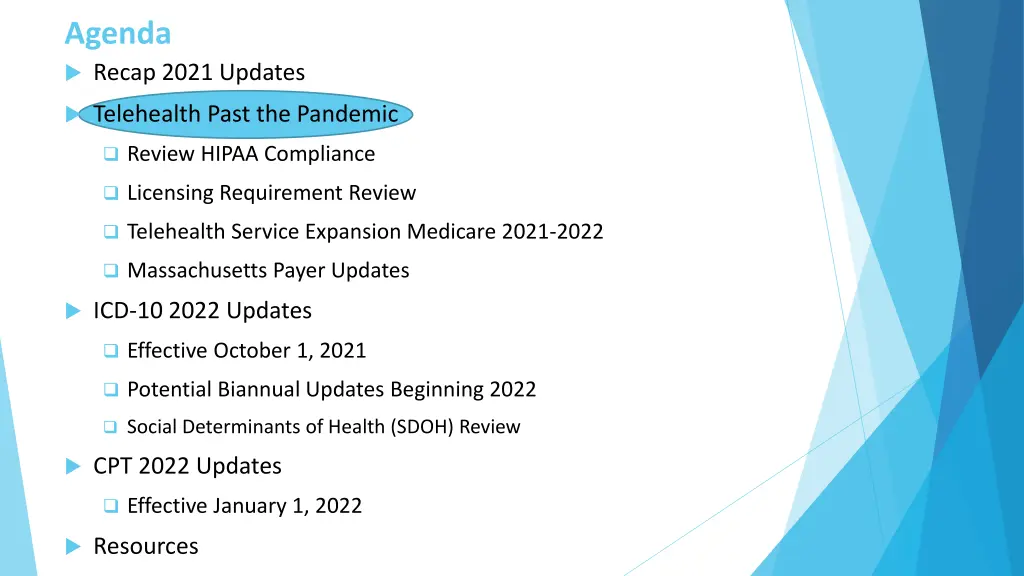 Agenda

Recap 2021 Updates

Telehealth Past the Pandemic

Review HIPAA Compliance

Licensing Requirement Review

Telehealth Service Expansion Medicare 2021-2022

Massachusetts Payer Updates

ICD-10 2022 Updates

Effective October 1, 2021

Potential Biannual Updates Beginning 2022

Social Determinants of Health (SDOH) Review

CPT 2022 Updates

Effective January 1, 2022

Resources